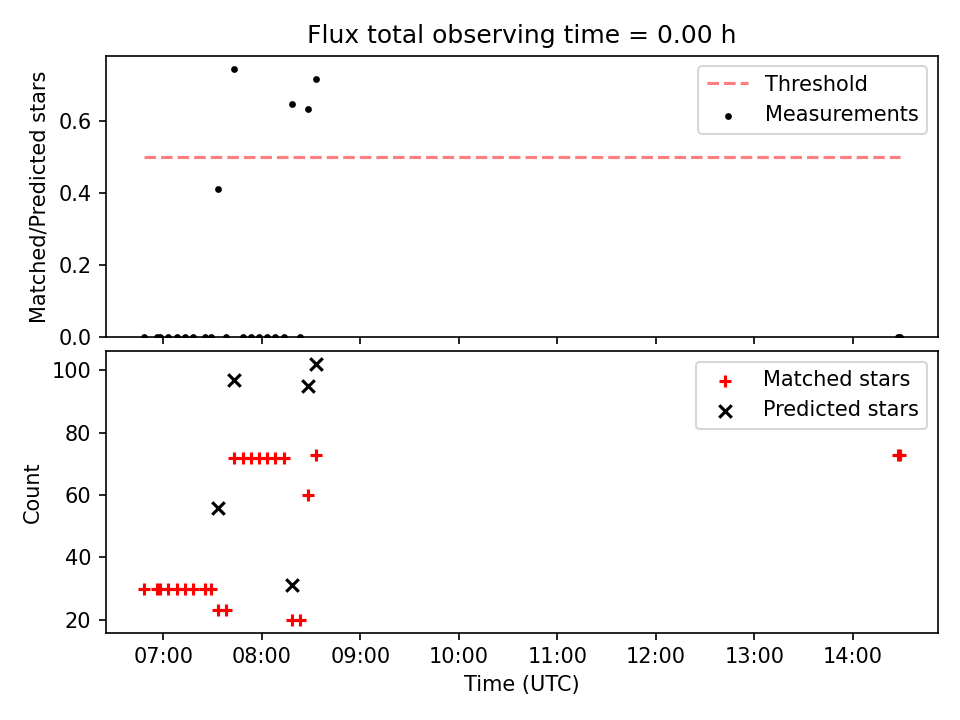 Flux total observing time = 0.00 h

Matched/Predicted stars

0.6
0.4
0.2
0.0

Threshold
Measurements

Count

100
80
60
40
20

Matched stars
Predicted stars

07:00
08:00
09:00
10:00
11:00
12:00
13:00
14:00

Time (UTC)